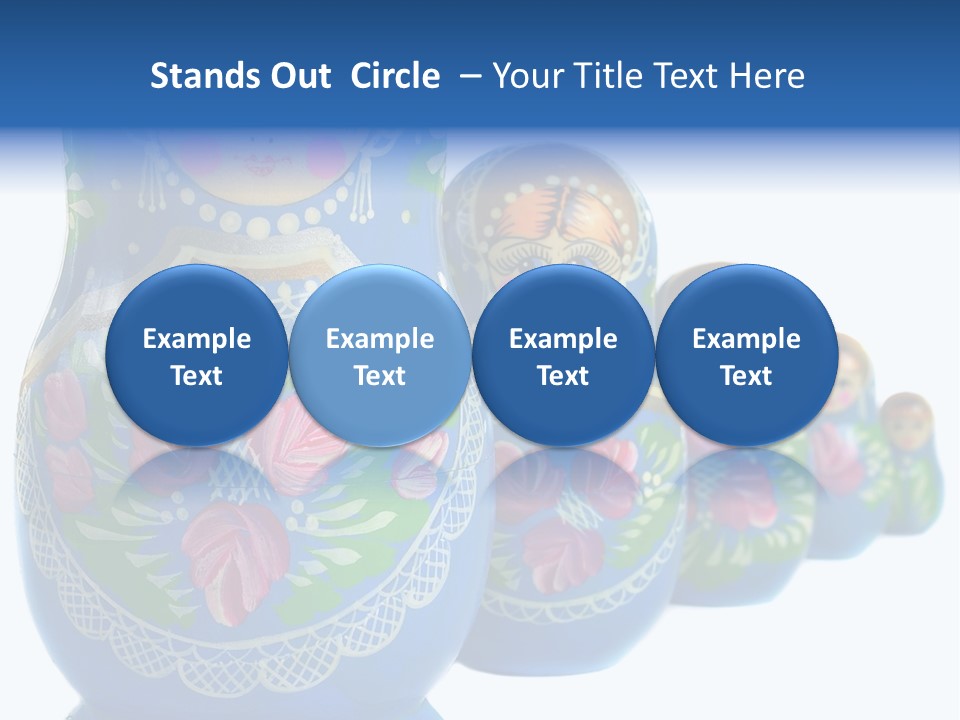 Stands Out Circle – Your Title Text Here

Example Text

Example Text

Example Text

Example Text